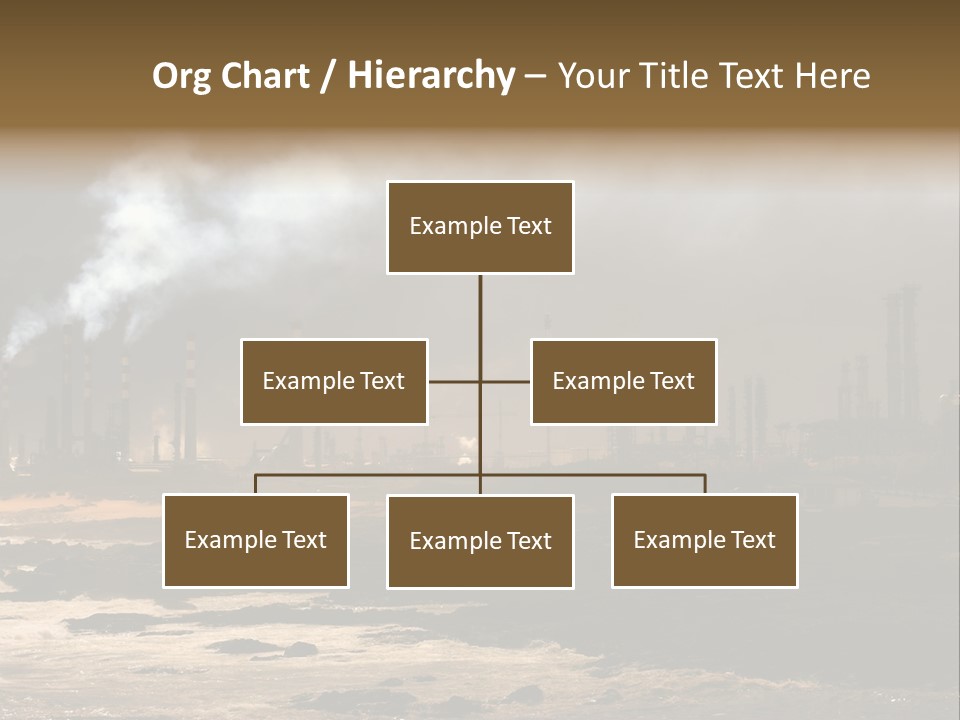 Org Chart / Hierarchy – Your Title Text Here

Example Text

Example Text

Example Text

Example Text

Example Text

Example Text